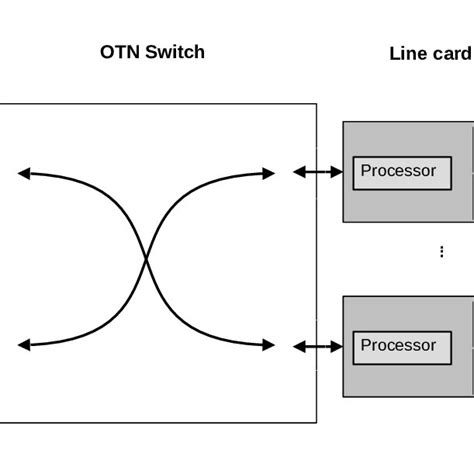 OTN Switch

Line card

Processor

⋮

Processor